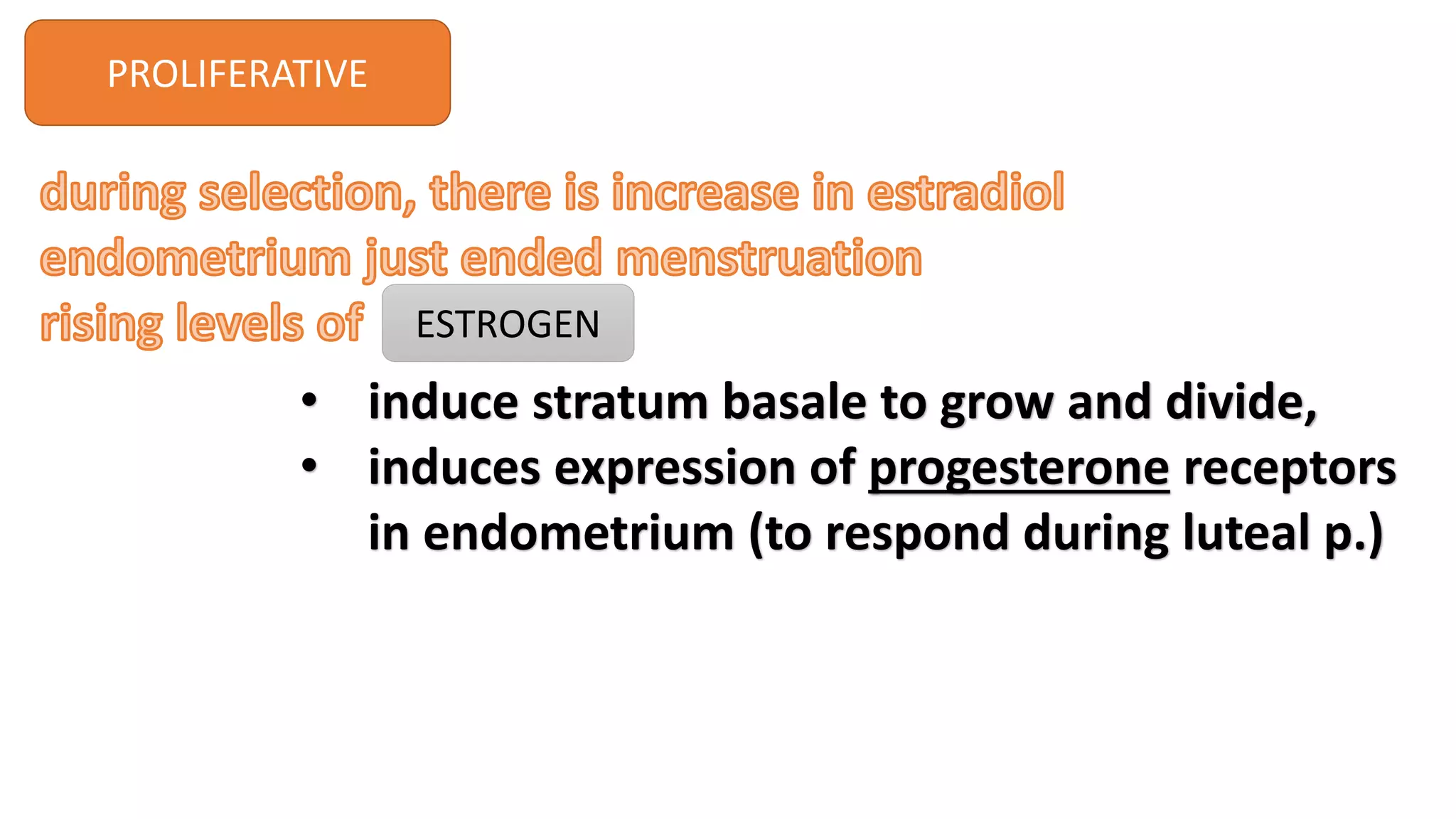 PROLIFERATIVE

during selection, there is increase in estradiol
endometrium just ended menstruation
rising levels of ESTROGEN

• induce stratum basale to grow and divide,
• induces expression of progesterone receptors in endometrium (to respond during luteal p.)